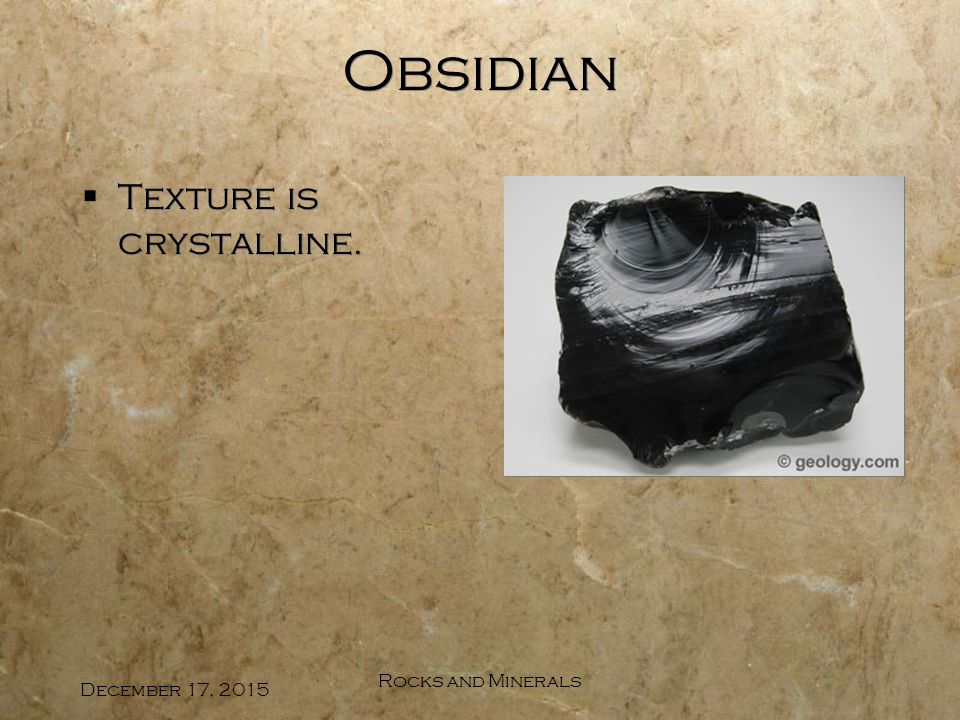 Obsidian

▪ Texture is crystalline.

© geology.com

December 17, 2015

Rocks and Minerals